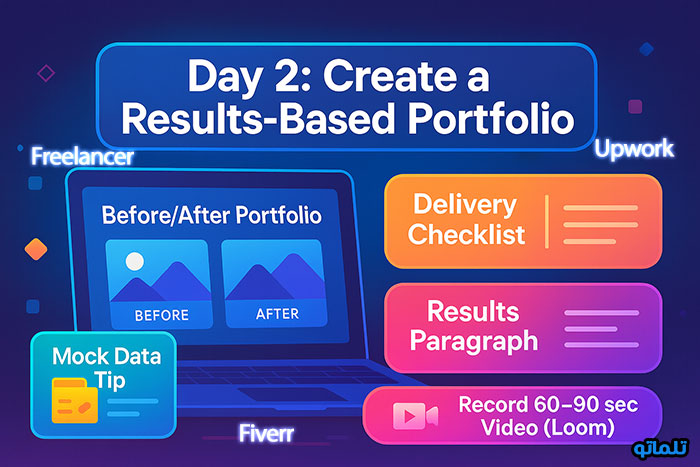 Day 2: Create a Results-Based Portfolio

Freelancer

Upwork

Before/After Portfolio

BEFORE

AFTER

Delivery Checklist

Results Paragraph

Mock Data Tip

Record 60–90 sec Video (Loom)

Fiverr

تلماتو